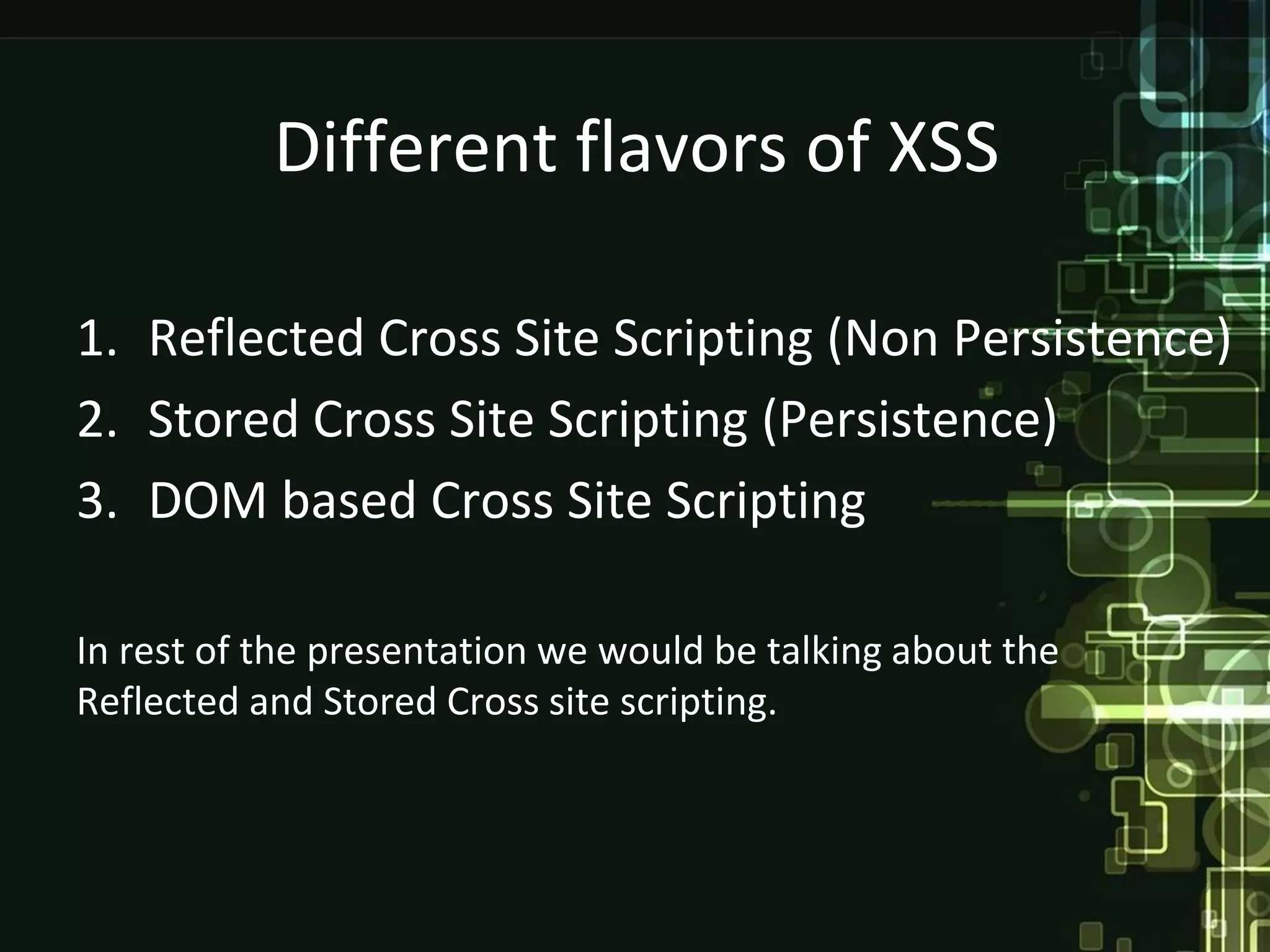 Different flavors of XSS

1. Reflected Cross Site Scripting (Non Persistence)
2. Stored Cross Site Scripting (Persistence)
3. DOM based Cross Site Scripting

In rest of the presentation we would be talking about the Reflected and Stored Cross site scripting.